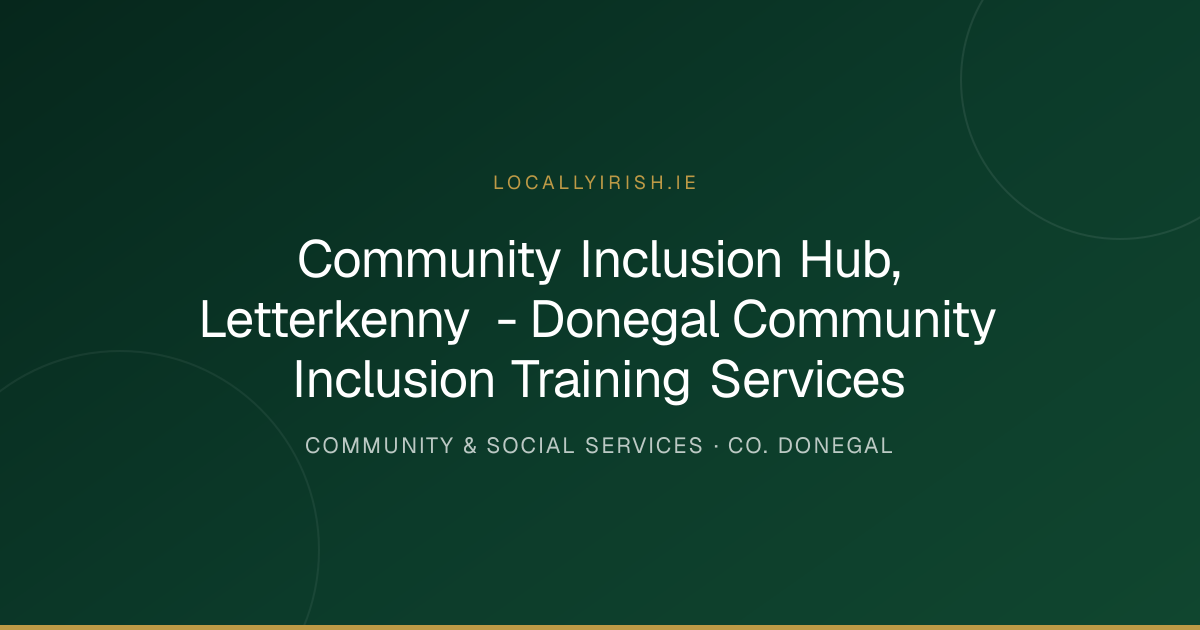 LOCALLYIRISH.IE

Community Inclusion Hub, Letterkenny - Donegal Community Inclusion Training Services

COMMUNITY & SOCIAL SERVICES · CO. DONEGAL